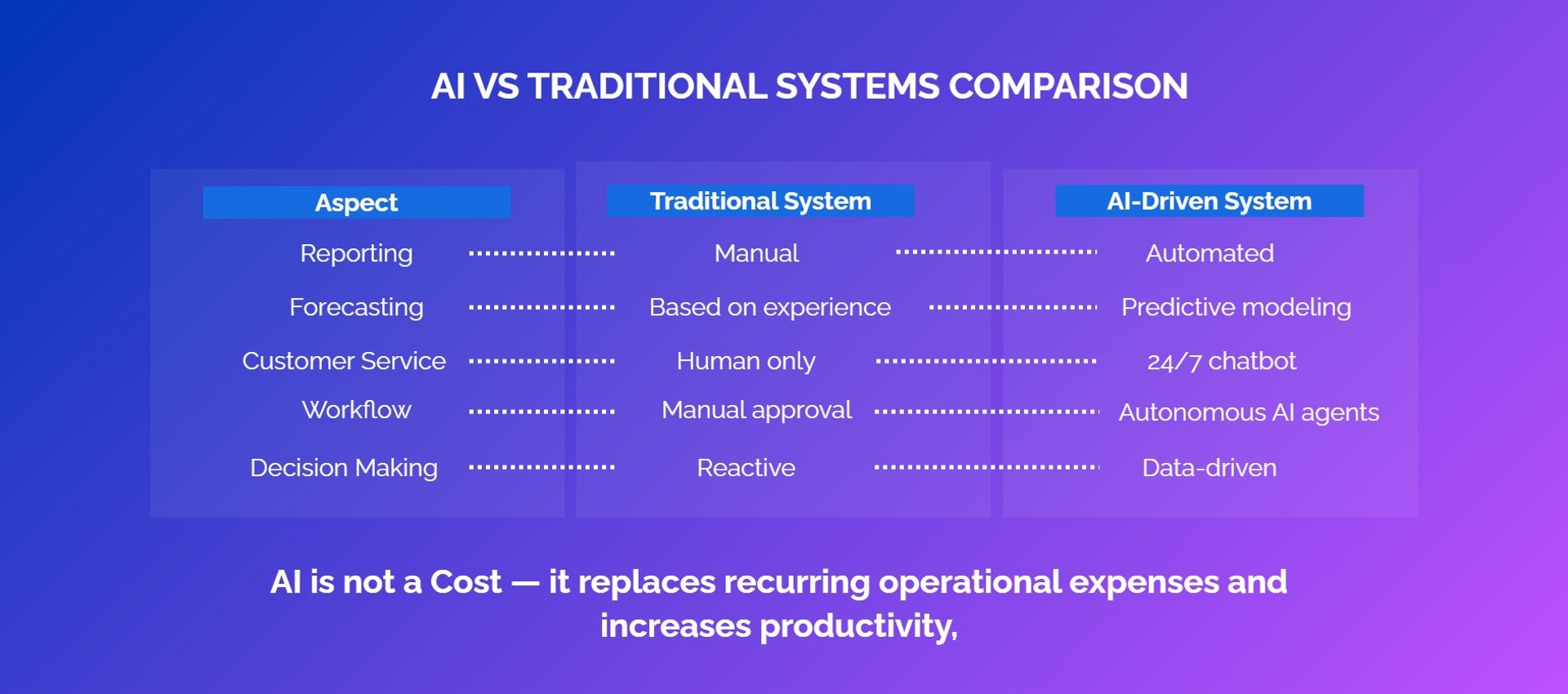 AI VS TRADITIONAL SYSTEMS COMPARISON

| Aspect | Traditional System | AI-Driven System |
|---|---|---|
| Reporting | Manual | Automated |
| Forecasting | Based on experience | Predictive modeling |
| Customer Service | Human only | 24/7 chatbot |
| Workflow | Manual approval | Autonomous AI agents |
| Decision Making | Reactive | Data-driven |

AI is not a Cost — it replaces recurring operational expenses and increases productivity,